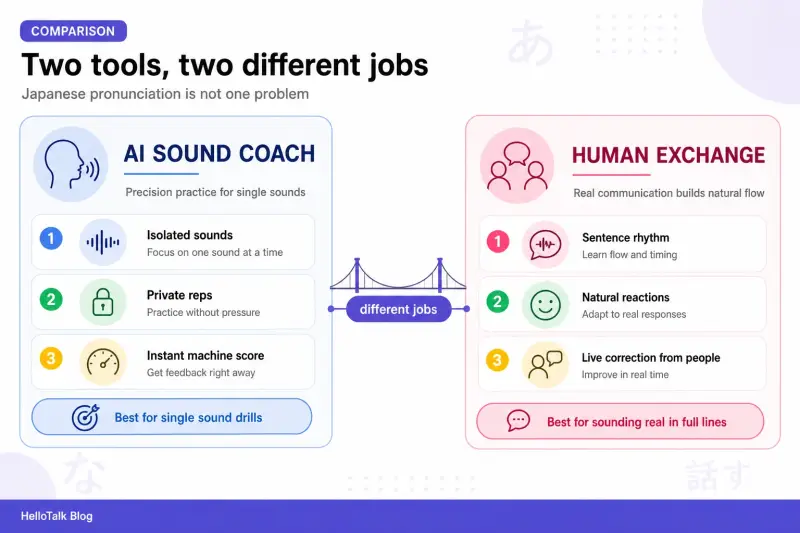 COMPARISON

Two tools, two different jobs

Japanese pronunciation is not one problem

あ

AI SOUND COACH

Precision practice for single sounds

1 Isolated sounds
Focus on one sound at a time

2 Private reps
Practice without pressure

3 Instant machine score
Get feedback right away

Best for single sound drills

different jobs

HUMAN EXCHANGE

Real communication builds natural flow

1 Sentence rhythm
Learn flow and timing

2 Natural reactions
Adapt to real responses

3 Live correction from people
Improve in real time

Best for sounding real in full lines

な

話す

HelloTalk Blog